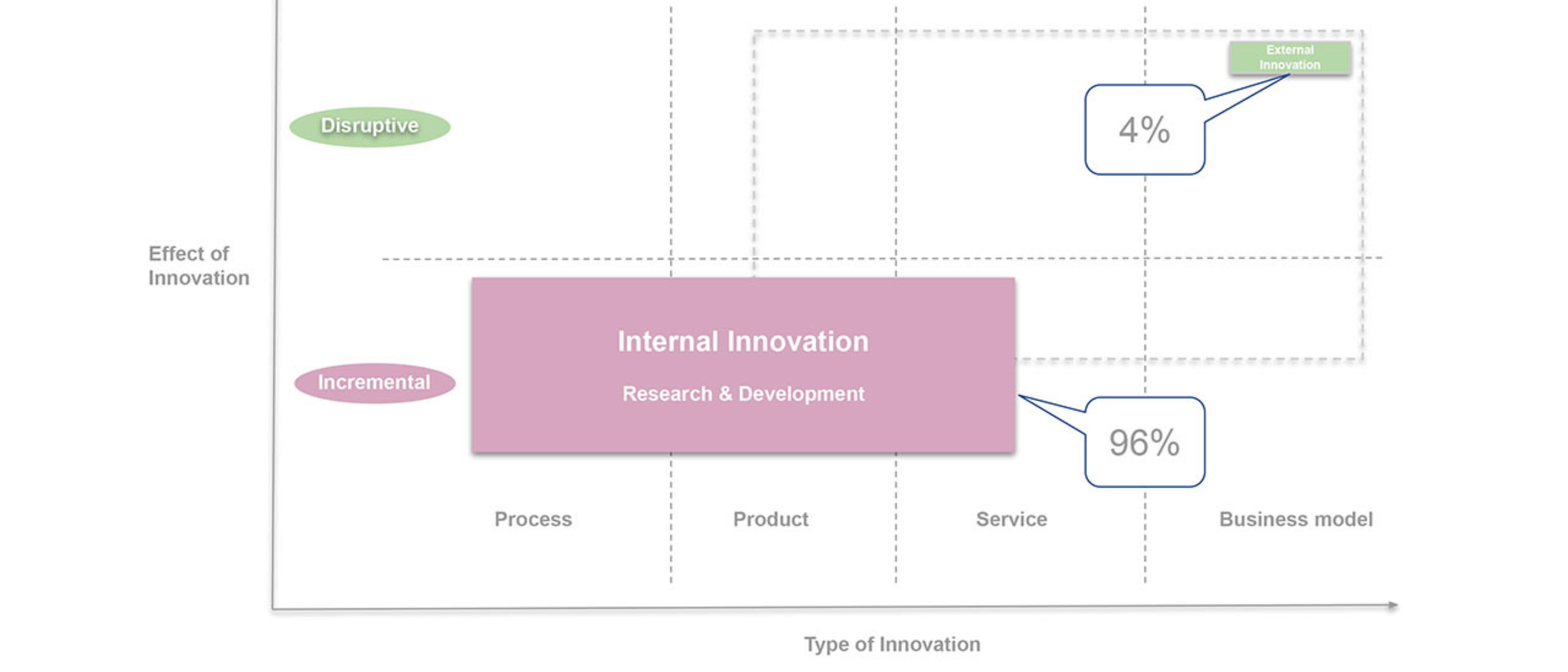 External Innovation

Disruptive

4%

Effect of Innovation

Internal Innovation

Research & Development

Incremental

96%

Process

Product

Service

Business model

Type of Innovation